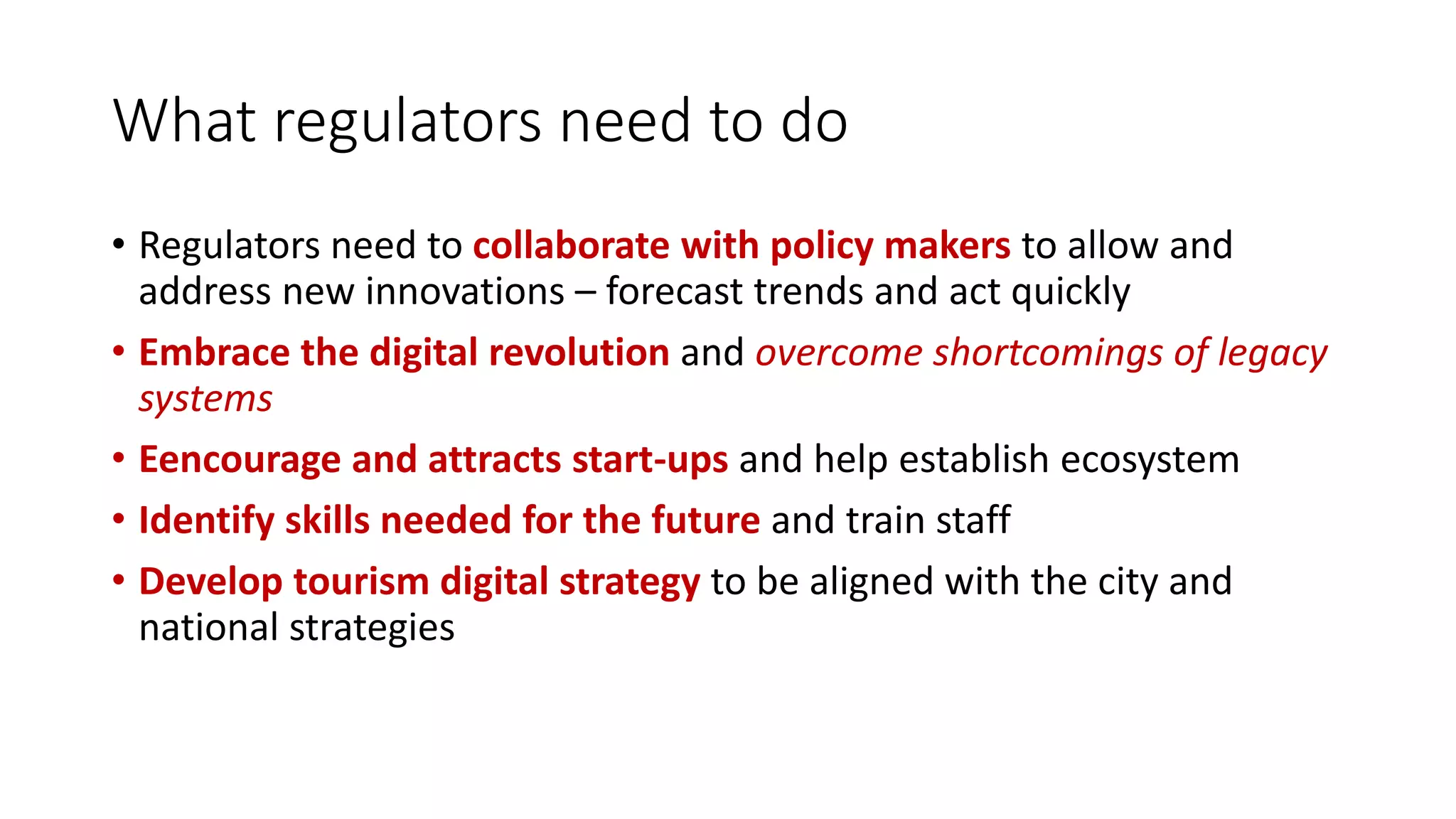 What regulators need to do

• Regulators need to collaborate with policy makers to allow and address new innovations – forecast trends and act quickly

• Embrace the digital revolution and overcome shortcomings of legacy systems

• Eencourage and attracts start-ups and help establish ecosystem

• Identify skills needed for the future and train staff

• Develop tourism digital strategy to be aligned with the city and national strategies